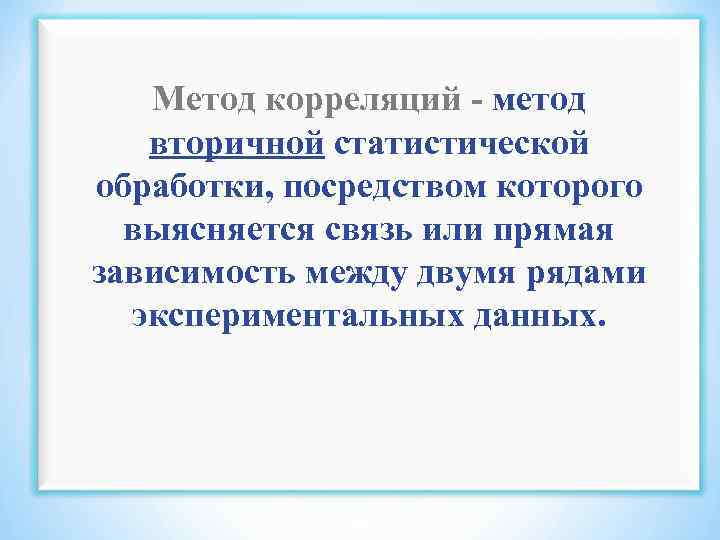 Метод корреляций - метод вторичной статистической обработки, посредством которого выясняется связь или прямая зависимость между двумя рядами экспериментальных данных.